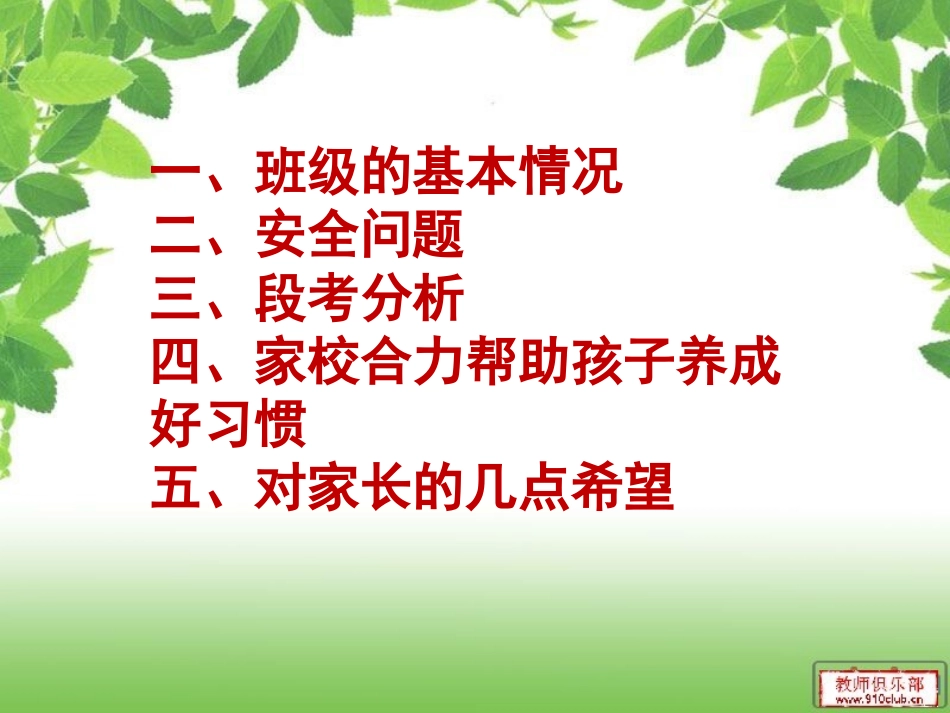 一、班级的基本情况
二、安全问题
三、段考分析
四、家校合力帮助孩子养成好习惯
五、对家长的几点希望

教师俱乐部
www.910club.cn